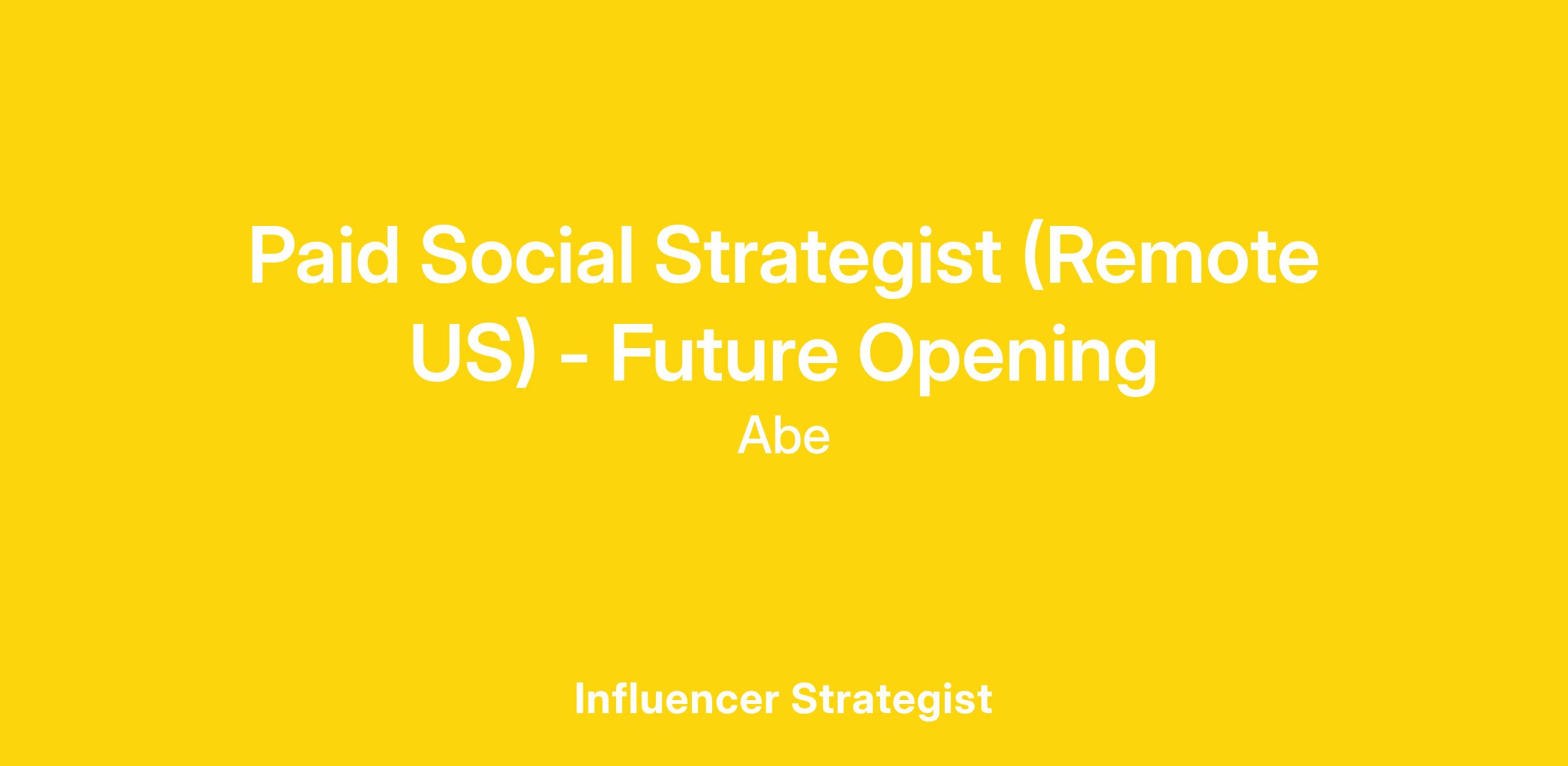 Paid Social Strategist (Remote US) - Future Opening

Abe

Influencer Strategist